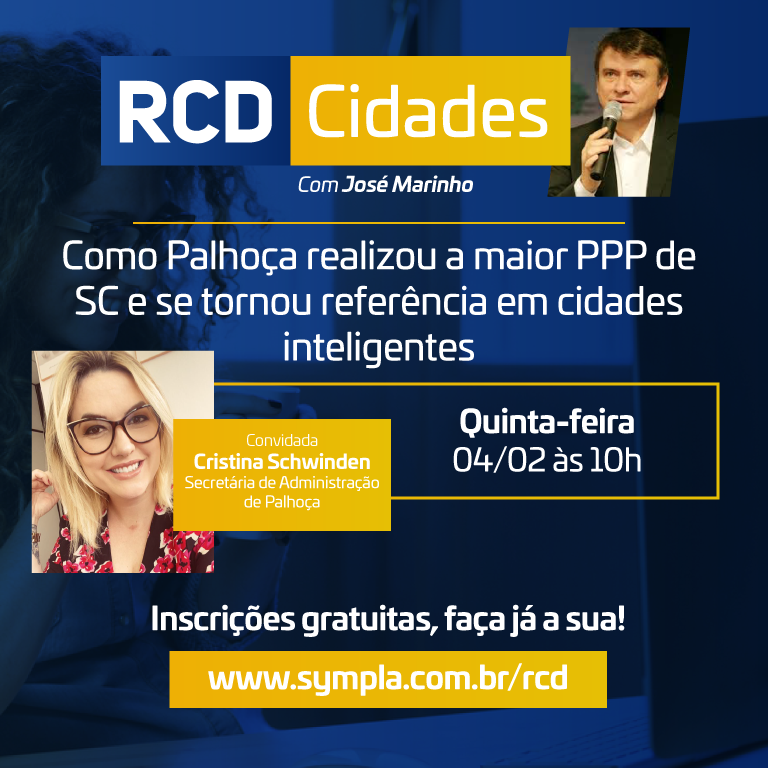 RCD Cidades

Com José Marinho

Como Palhoça realizou a maior PPP de SC e se tornou referência em cidades inteligentes

Convidada
Cristina Schwinden
Secretária de Administração de Palhoça

Quinta-feira
04/02 às 10h

Inscrições gratuitas, faça já a sua!

www.sympla.com.br/rcd